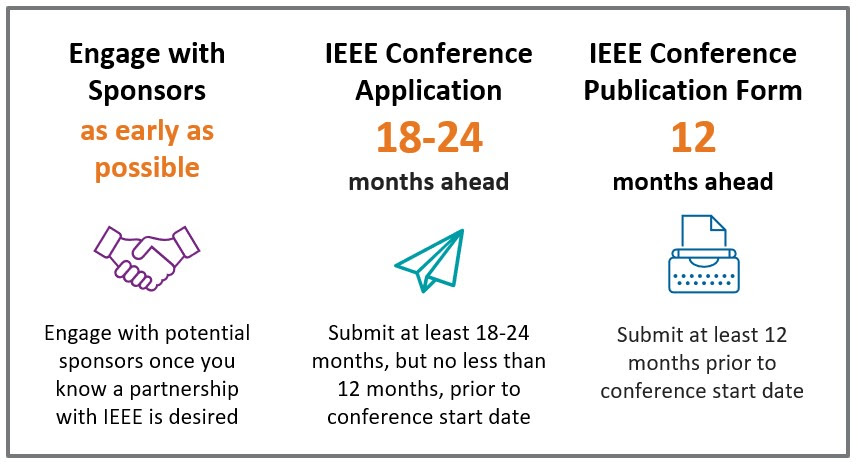 Engage with Sponsors
as early as possible

Engage with potential sponsors once you know a partnership with IEEE is desired

IEEE Conference Application
18-24
months ahead

Submit at least 18-24 months, but no less than 12 months, prior to conference start date

IEEE Conference Publication Form
12
months ahead

Submit at least 12 months prior to conference start date